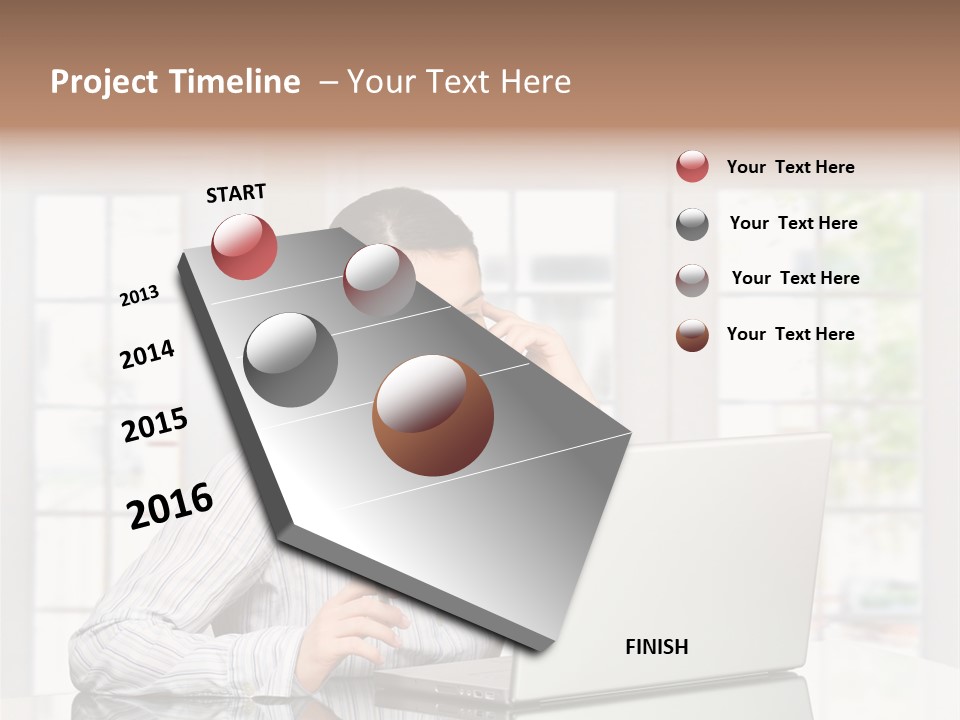 Project Timeline – Your Text Here

START

2013

2014

2015

2016

FINISH

Your Text Here

Your Text Here

Your Text Here

Your Text Here